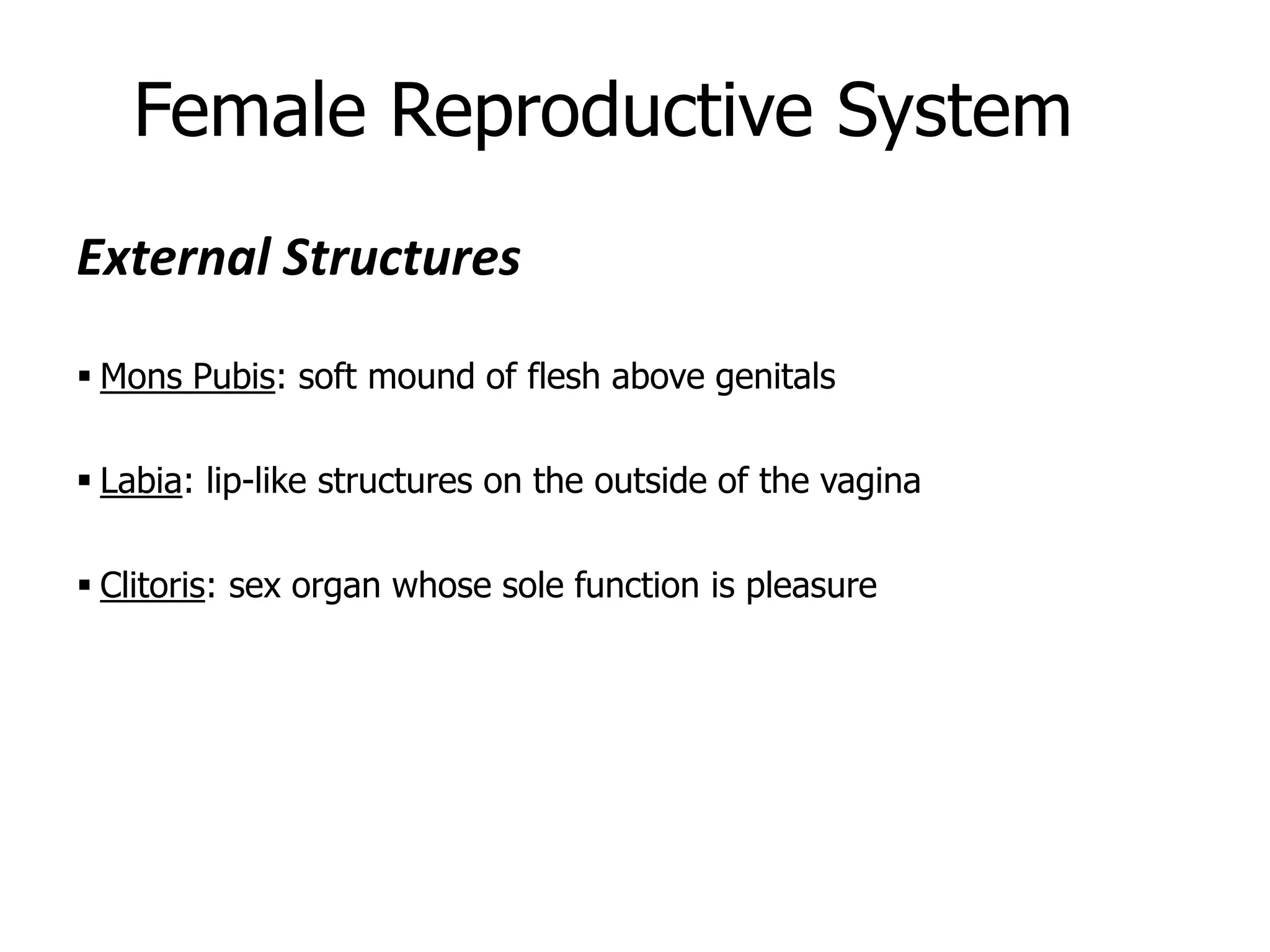 Female Reproductive System

External Structures

▪ Mons Pubis: soft mound of flesh above genitals

▪ Labia: lip-like structures on the outside of the vagina

▪ Clitoris: sex organ whose sole function is pleasure